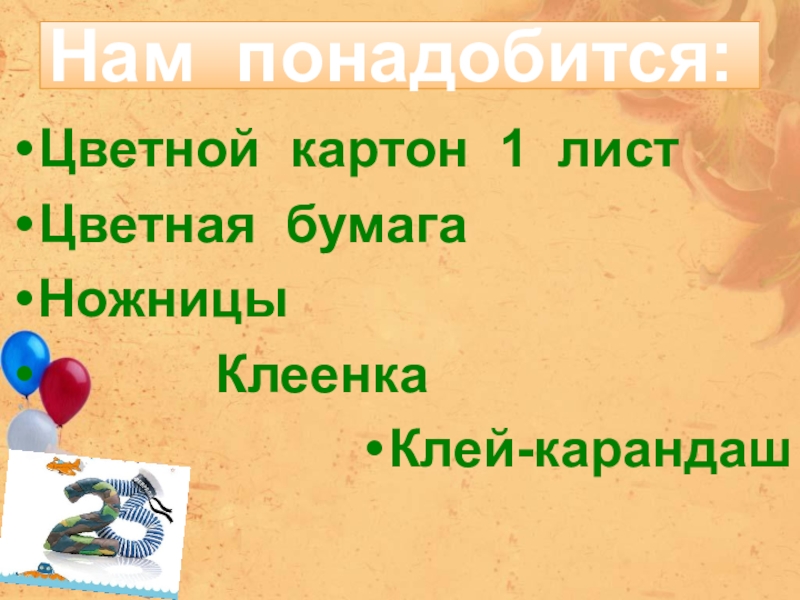 Нам понадобится:

•Цветной картон 1 лист

•Цветная бумага

•Ножницы

• Клеенка

•Клей-карандаш

23